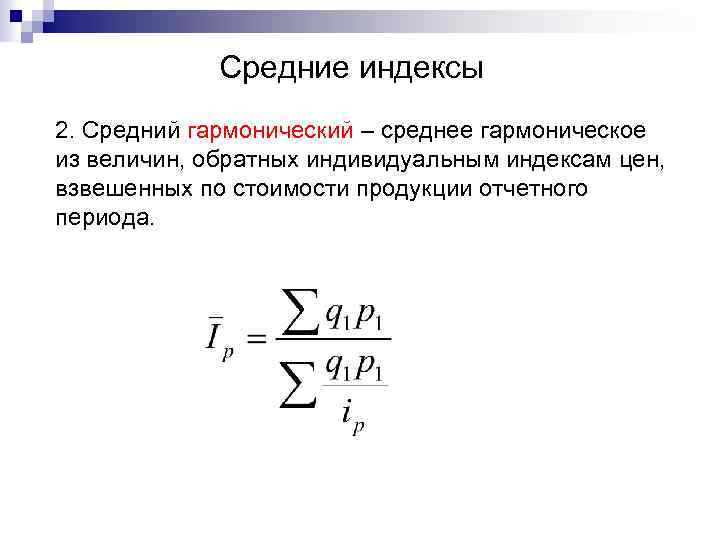 Средние индексы

2. Средний гармонический – среднее гармоническое из величин, обратных индивидуальным индексам цен, взвешенных по стоимости продукции отчетного периода.

$\bar{I}_p = \frac{\sum q_1 p_1}{\sum \frac{q_1 p_1}{i_p}}$